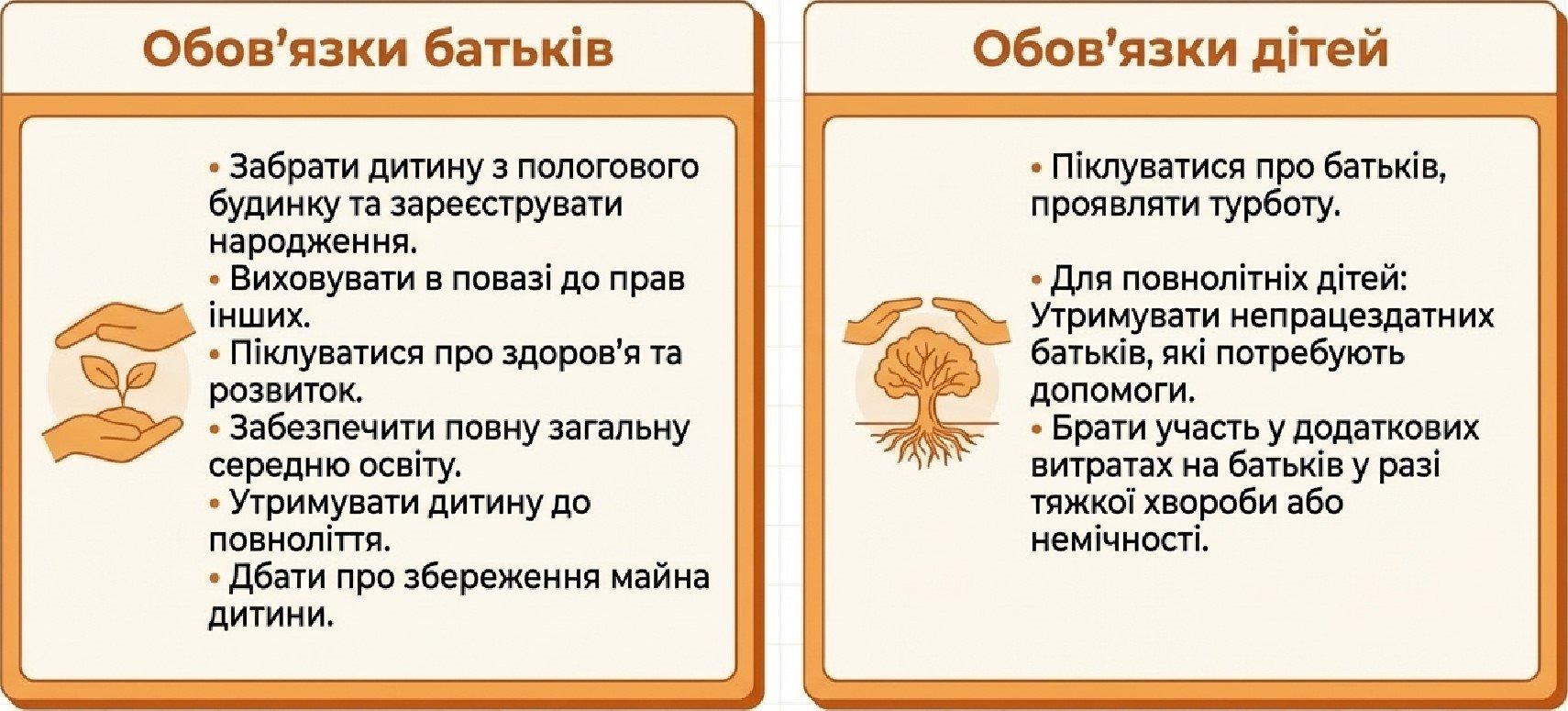 Обов'язки батьків

• Забрати дитину з пологового будинку та зареєструвати народження.
• Виховувати в повазі до прав інших.
• Піклуватися про здоров'я та розвиток.
• Забезпечити повну загальну середню освіту.
• Утримувати дитину до повноліття.
• Дбати про збереження майна дитини.

Обов'язки дітей

• Піклуватися про батьків, проявляти турботу.

• Для повнолітніх дітей: Утримувати непрацездатних батьків, які потребують допомоги.
• Брати участь у додаткових витратах на батьків у разі тяжкої хвороби або немічності.